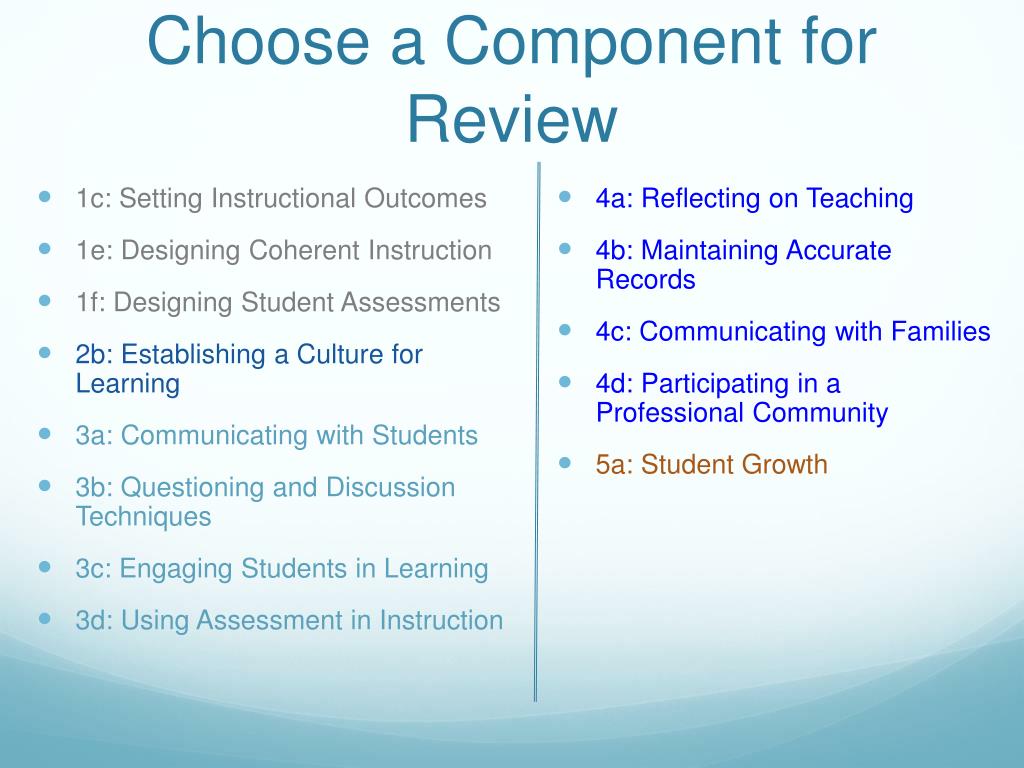 Choose a Component for Review

- 1c: Setting Instructional Outcomes
- 1e: Designing Coherent Instruction
- 1f: Designing Student Assessments
- 2b: Establishing a Culture for Learning
- 3a: Communicating with Students
- 3b: Questioning and Discussion Techniques
- 3c: Engaging Students in Learning
- 3d: Using Assessment in Instruction

- 4a: Reflecting on Teaching
- 4b: Maintaining Accurate Records
- 4c: Communicating with Families
- 4d: Participating in a Professional Community
- 5a: Student Growth